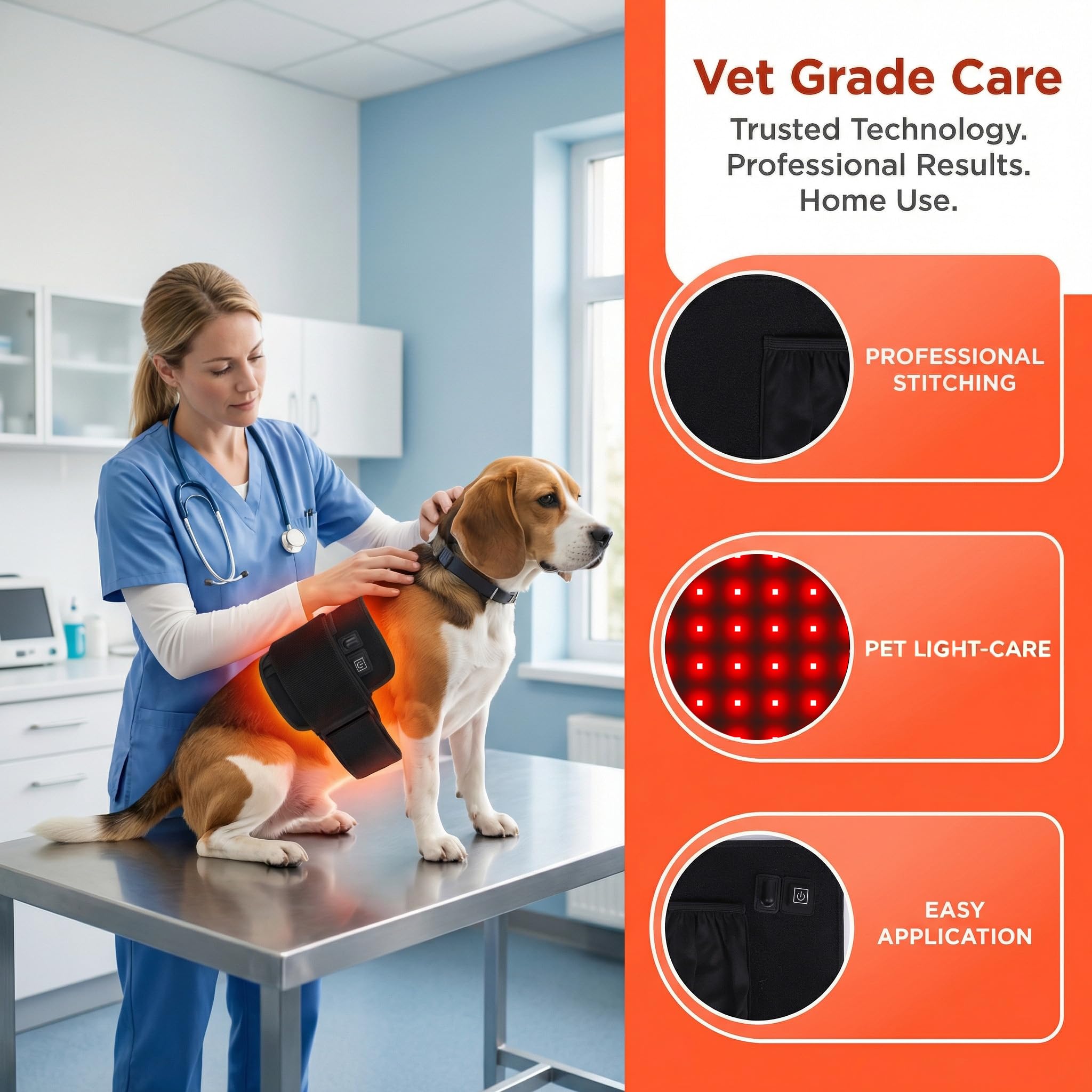 Vet Grade Care

Trusted Technology. Professional Results. Home Use.

PROFESSIONAL STITCHING

PET LIGHT-CARE

EASY APPLICATION